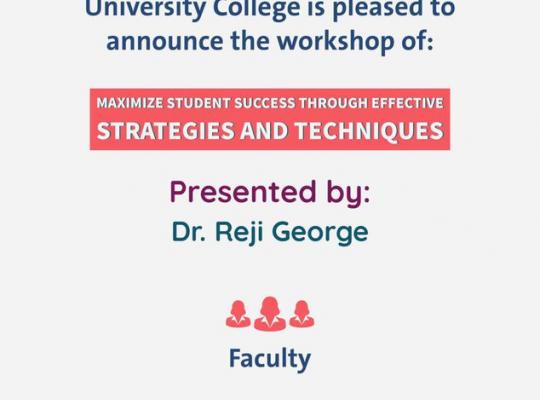 University College is pleased to announce the workshop of:

MAXIMIZE STUDENT SUCCESS THROUGH EFFECTIVE
STRATEGIES AND TECHNIQUES

Presented by:
Dr. Reji George

Faculty